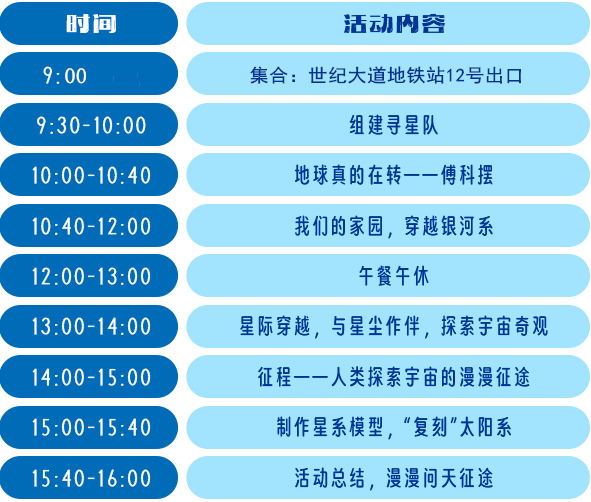 | 时间 | 活动内容 |
|---|---|
| 9:00 | 集合：世纪大道地铁站12号出口 |
| 9:30-10:00 | 组建寻星队 |
| 10:00-10:40 | 地球真的在转——傅科摆 |
| 10:40-12:00 | 我们的家园，穿越银河系 |
| 12:00-13:00 | 午餐午休 |
| 13:00-14:00 | 星际穿越，与星尘作伴，探索宇宙奇观 |
| 14:00-15:00 | 征程——人类探索宇宙的漫漫征途 |
| 15:00-15:40 | 制作星系模型，“复刻”太阳系 |
| 15:40-16:00 | 活动总结，漫漫问天征途 |